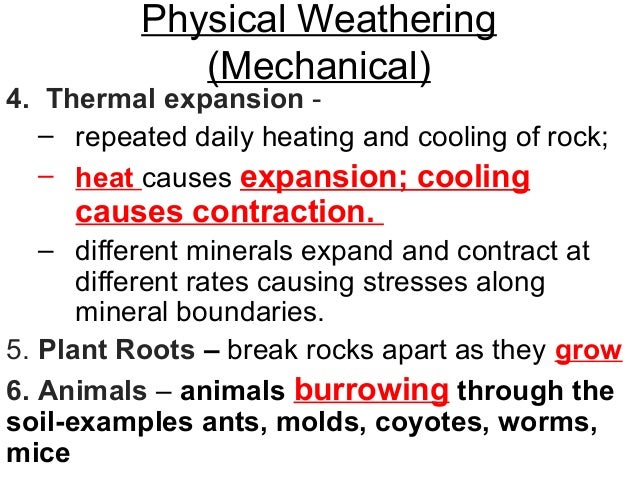 Physical Weathering (Mechanical)

4. Thermal expansion -

– repeated daily heating and cooling of rock;

– heat causes expansion; cooling causes contraction.

– different minerals expand and contract at different rates causing stresses along mineral boundaries.

5. Plant Roots – break rocks apart as they grow

6. Animals – animals burrowing through the soil-examples ants, molds, coyotes, worms, mice